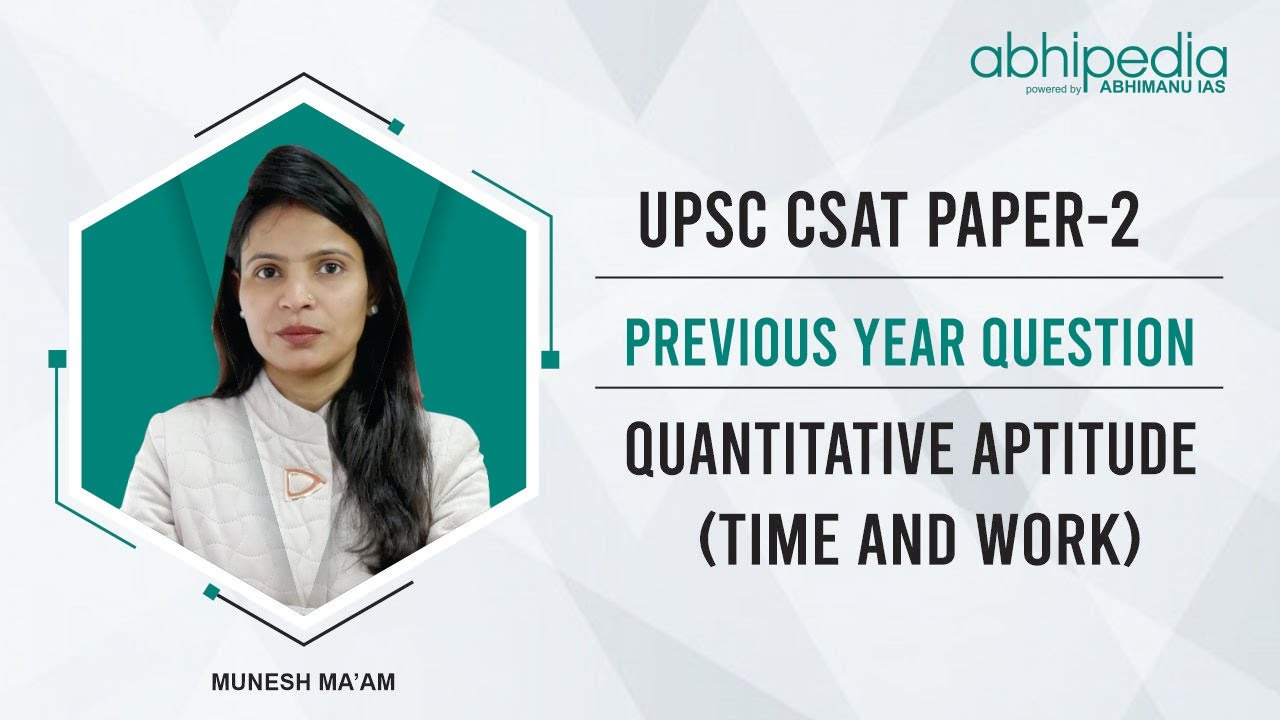 abhipedia
powered by ABHIMANU IAS

UPSC CSAT PAPER-2

PREVIOUS YEAR QUESTION

QUANTITATIVE APTITUDE (TIME AND WORK)

MUNESH MA'AM